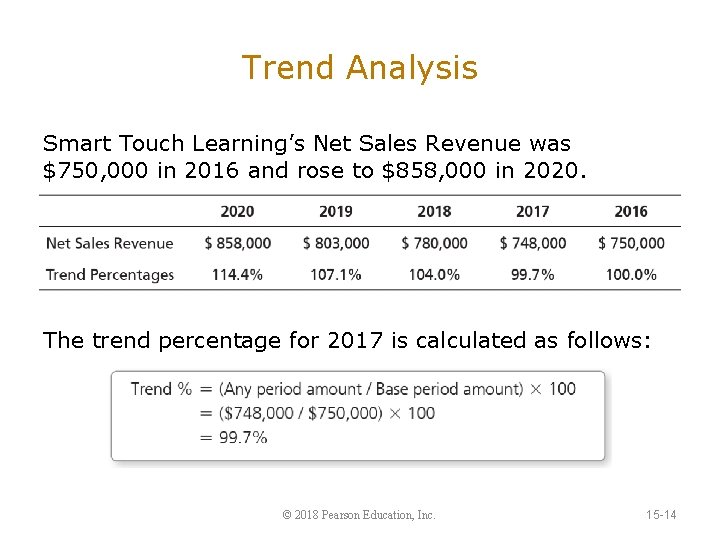 Trend Analysis

Smart Touch Learning's Net Sales Revenue was \$750,000 in 2016 and rose to \$858,000 in 2020.

| | 2020 | 2019 | 2018 | 2017 | 2016 |
|---|---|---|---|---|---|
| Net Sales Revenue | \$ 858,000 | \$ 803,000 | \$ 780,000 | \$ 748,000 | \$ 750,000 |
| Trend Percentages | 114.4% | 107.1% | 104.0% | 99.7% | 100.0% |

The trend percentage for 2017 is calculated as follows:

Trend % = (Any period amount / Base period amount) × 100
= (\$748,000 / \$750,000) × 100
= 99.7%

© 2018 Pearson Education, Inc.

15-14